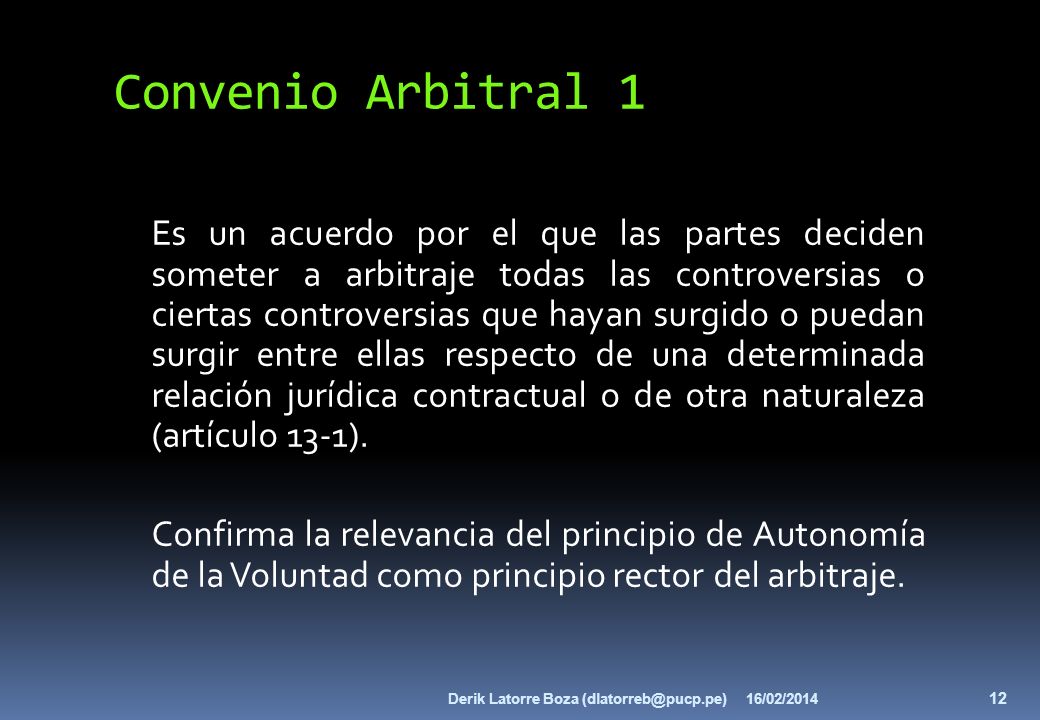 Convenio Arbitral 1

Es un acuerdo por el que las partes deciden someter a arbitraje todas las controversias o ciertas controversias que hayan surgido o puedan surgir entre ellas respecto de una determinada relación jurídica contractual o de otra naturaleza (artículo 13-1).

Confirma la relevancia del principio de Autonomía de la Voluntad como principio rector del arbitraje.

Derik Latorre Boza (dlatorreb@pucp.pe) 16/02/2014 12